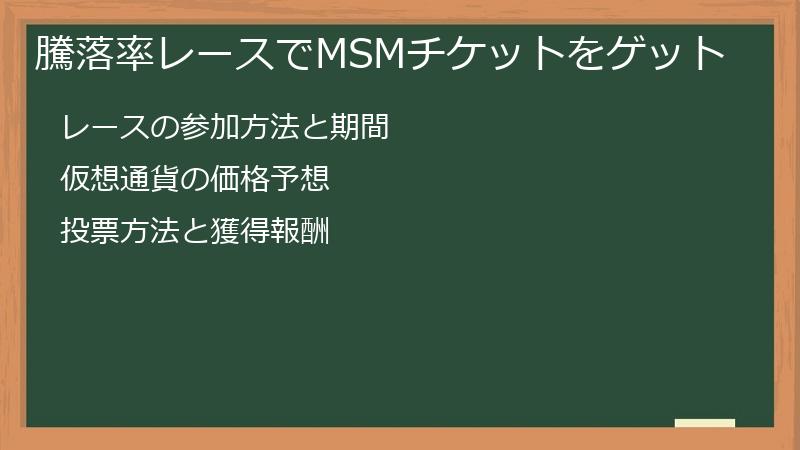 騰落率レースでMSMチケットをゲット

レースの参加方法と期間

仮想通貨の価格予想

投票方法と獲得報酬